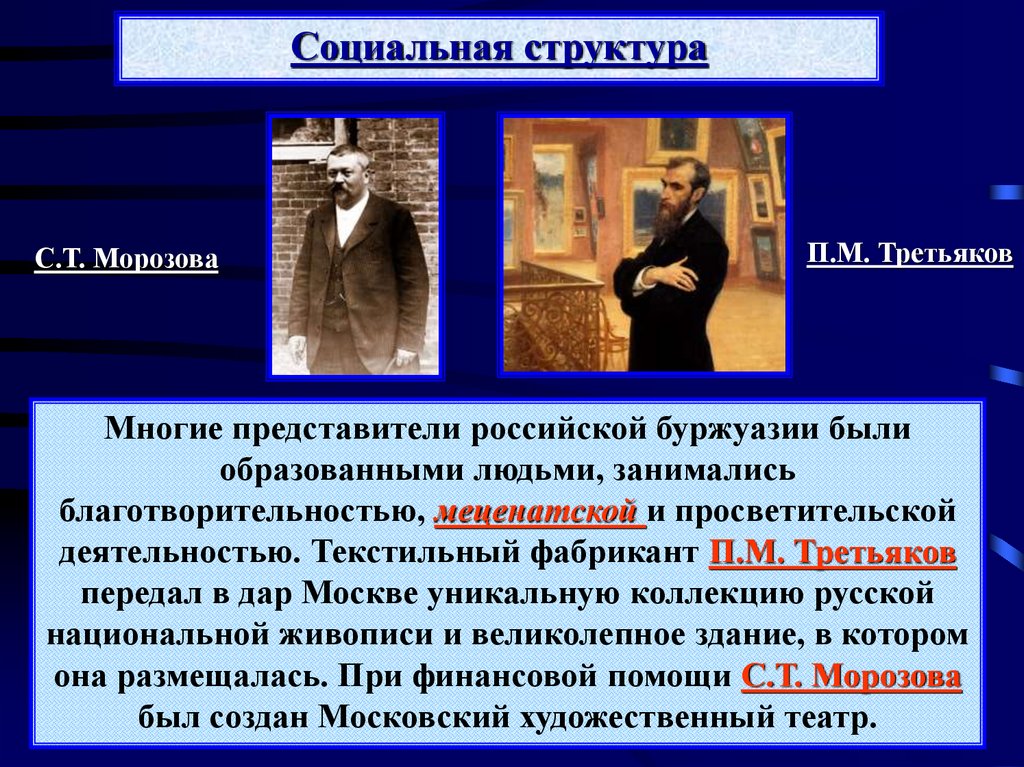 Социальная структура

С.Т. Морозова

П.М. Третьяков

Многие представители российской буржуазии были образованными людьми, занимались благотворительностью, меценатской и просветительской деятельностью. Текстильный фабрикант П.М. Третьяков передал в дар Москве уникальную коллекцию русской национальной живописи и великолепное здание, в котором она размещалась. При финансовой помощи С.Т. Морозова был создан Московский художественный театр.